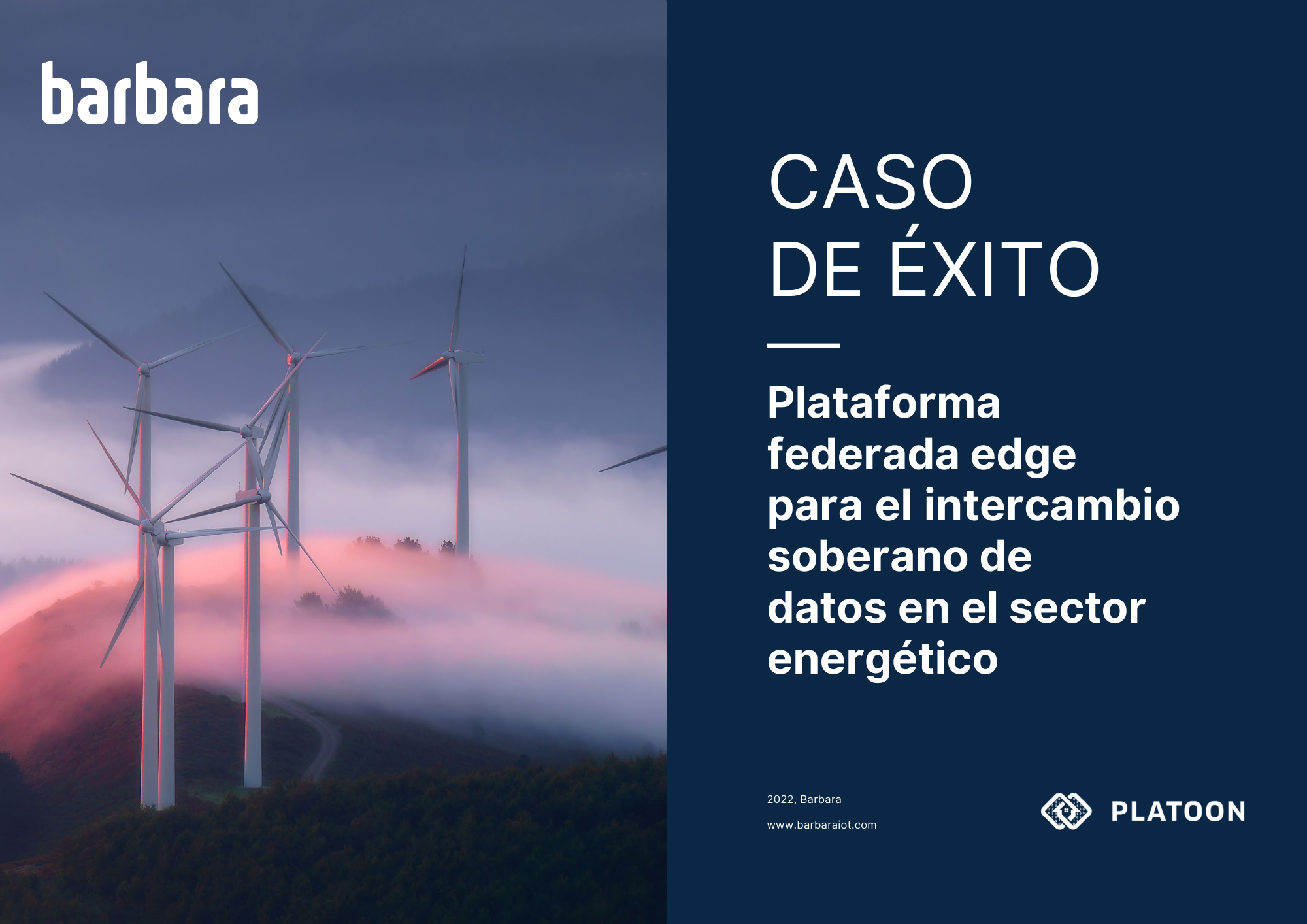 barbara

CASO
DE ÉXITO

Plataforma federada edge para el intercambio soberano de datos en el sector energético

2022, Barbara

www.barbaraiot.com

PLATOON